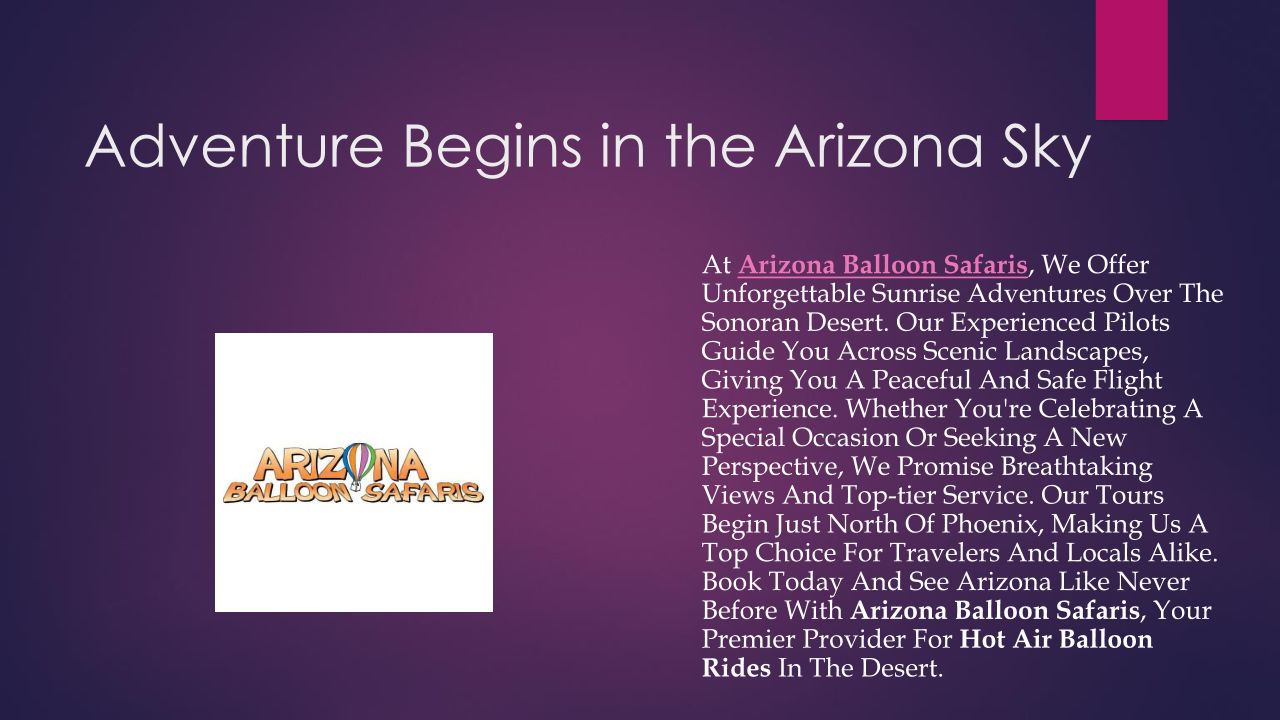 Adventure Begins in the Arizona Sky

ARIZONA
BALLOON SAFARIS

At Arizona Balloon Safaris, We Offer Unforgettable Sunrise Adventures Over The Sonoran Desert. Our Experienced Pilots Guide You Across Scenic Landscapes, Giving You A Peaceful And Safe Flight Experience. Whether You're Celebrating A Special Occasion Or Seeking A New Perspective, We Promise Breathtaking Views And Top-tier Service. Our Tours Begin Just North Of Phoenix, Making Us A Top Choice For Travelers And Locals Alike. Book Today And See Arizona Like Never Before With Arizona Balloon Safaris, Your Premier Provider For Hot Air Balloon Rides In The Desert.